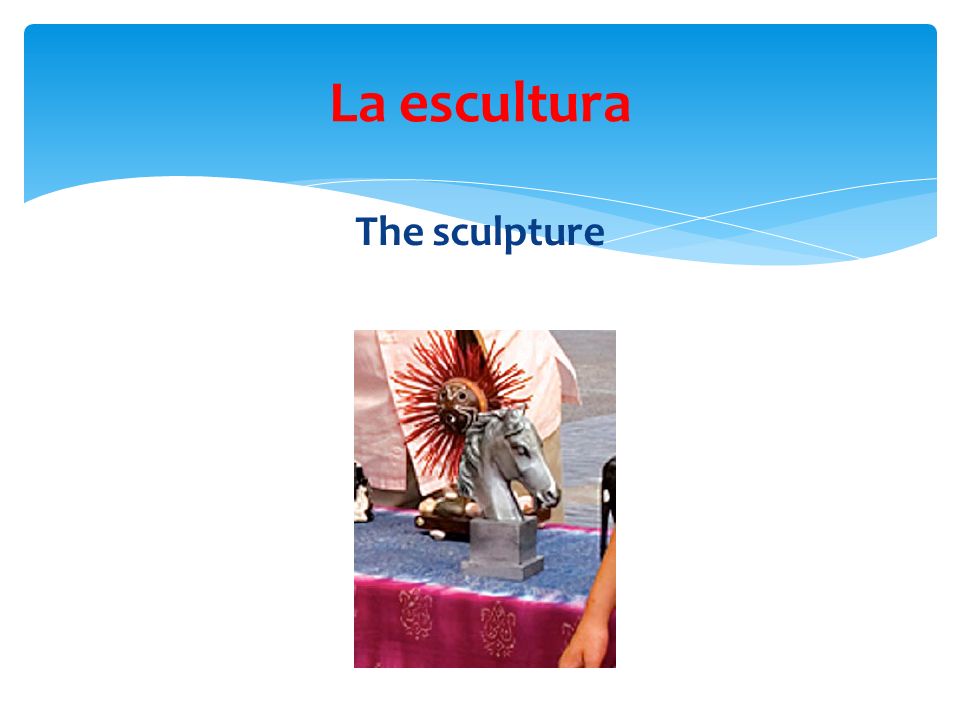 La escultura

The sculpture